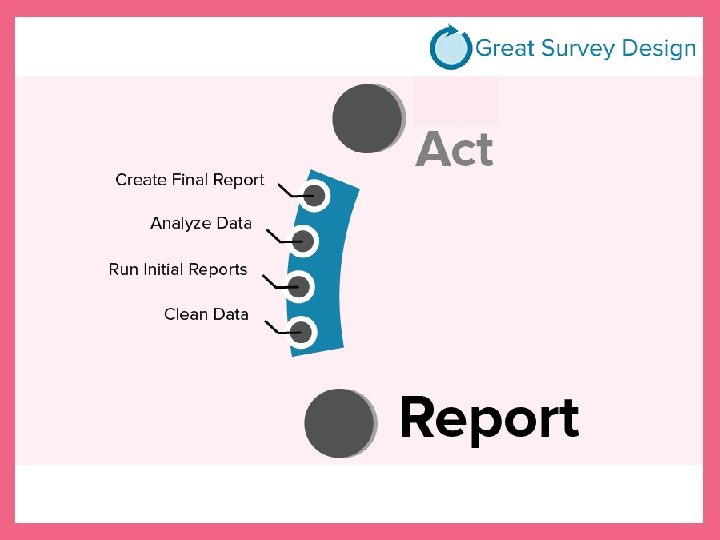 Great Survey Design

Act

Create Final Report

Analyze Data

Run Initial Reports

Clean Data

Report